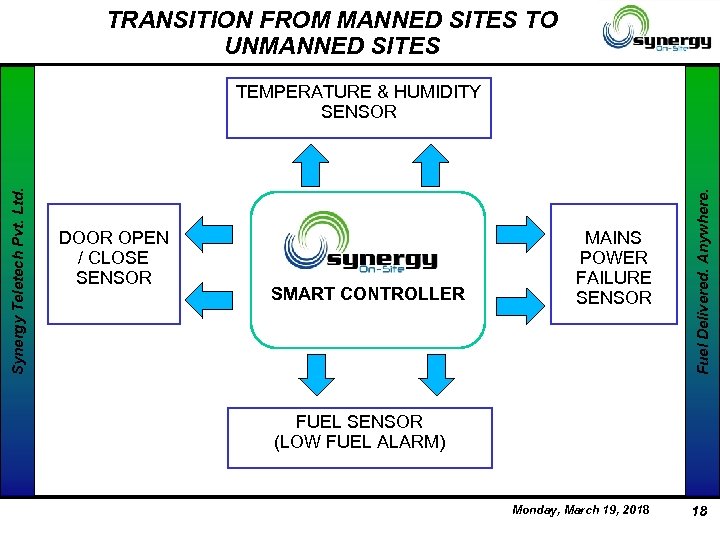 TRANSITION FROM MANNED SITES TO UNMANNED SITES

synergy
On-Site

Synergy Teletech Pvt. Ltd.

TEMPERATURE & HUMIDITY SENSOR

DOOR OPEN / CLOSE SENSOR

synergy
On-Site
SMART CONTROLLER

MAINS POWER FAILURE SENSOR

FUEL SENSOR (LOW FUEL ALARM)

Fuel Delivered. Anywhere.

Monday, March 19, 2018

18